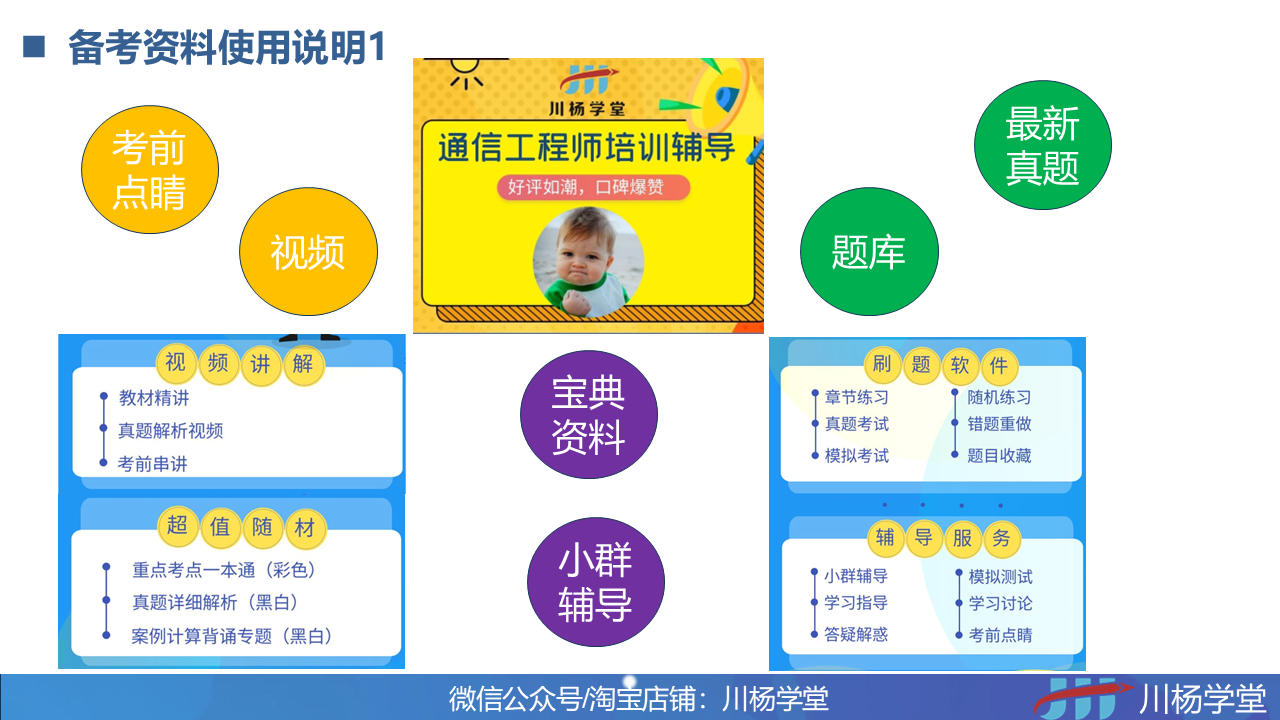 备考资料使用说明1

考前点睛

视频

川杨学堂

通信工程师培训辅导

好评如潮，口碑爆赞

最新真题

题库

视频讲解

教材精讲
真题解析视频
考前串讲

超值随材

重点考点一本通（彩色）
真题详细解析（黑白）
案例计算背诵专题（黑白）

宝典资料

小群辅导

刷题软件

章节练习
真题考试
模拟考试
随机练习
错题重做
题目收藏

辅导服务

小群辅导
学习指导
答疑解惑
模拟测试
学习讨论
考前点睛

微信公众号/淘宝店铺：川杨学堂

川杨学堂